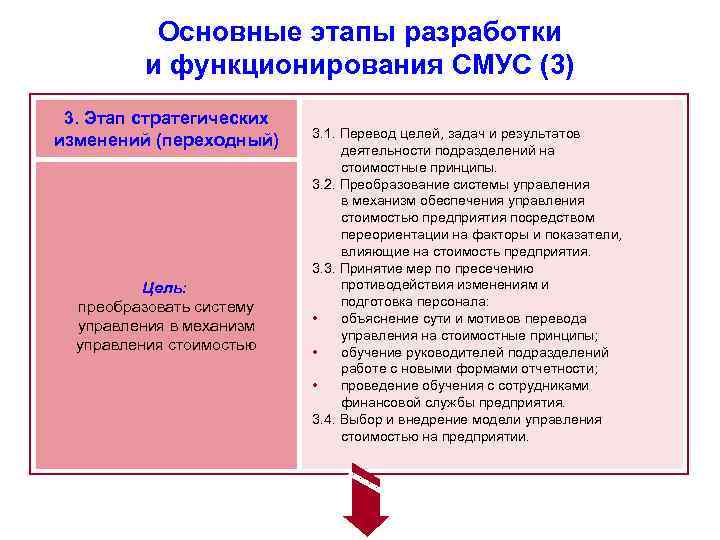 Основные этапы разработки и функционирования СМУС (3)

3. Этап стратегических изменений (переходный)

Цель:
преобразовать систему управления в механизм управления стоимостью

3.1. Перевод целей, задач и результатов деятельности подразделений на стоимостные принципы.
3.2. Преобразование системы управления в механизм обеспечения управления стоимостью предприятия посредством переориентации на факторы и показатели, влияющие на стоимость предприятия.
3.3. Принятие мер по пресечению противодействия изменениям и подготовка персонала:
• объяснение сути и мотивов перевода управления на стоимостные принципы;
• обучение руководителей подразделений работе с новыми формами отчетности;
• проведение обучения с сотрудниками финансовой службы предприятия.
3.4. Выбор и внедрение модели управления стоимостью на предприятии.